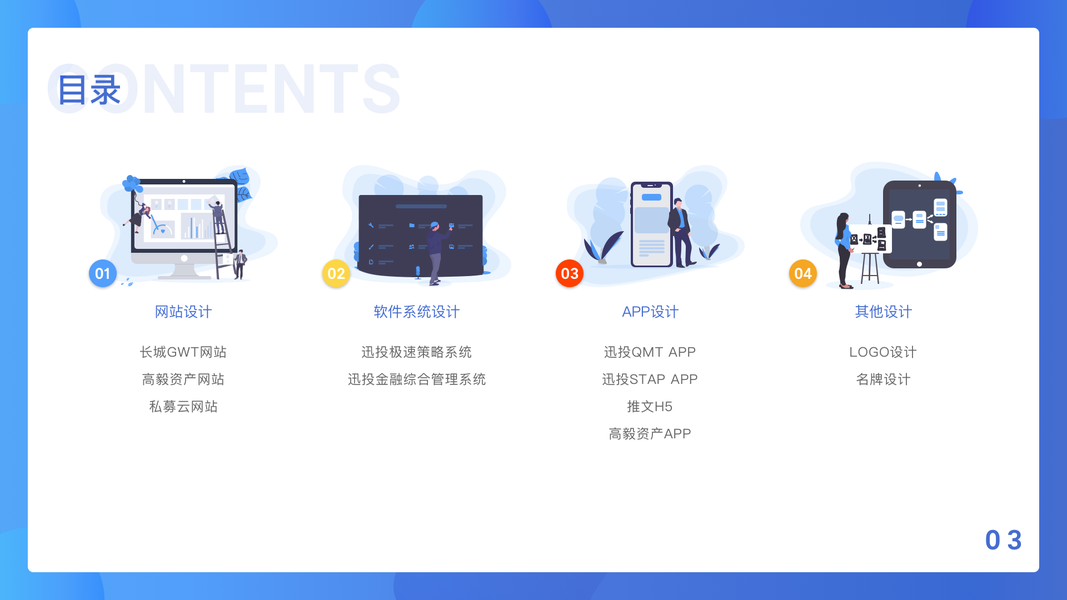 目录
CONTENTS

01
网站设计
长城GWT网站
高毅资产网站
私募云网站

02
软件系统设计
迅投极速策略系统
迅投金融综合管理系统

03
APP设计
迅投QMT APP
迅投STAP APP
推文H5
高毅资产APP

04
其他设计
LOGO设计
名牌设计

03